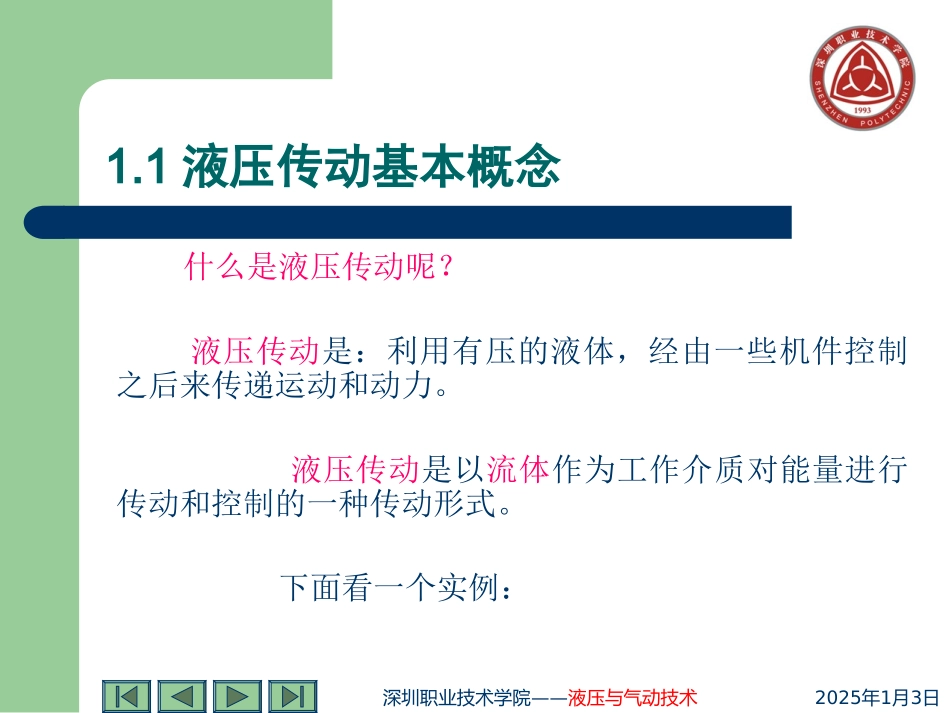 深圳职业技术学院
SHENZHEN POLYTECHNIC
1993

1.1 液压传动基本概念

什么是液压传动呢？

液压传动是：利用有压的液体，经由一些机件控制之后来传递运动和动力。

液压传动是以流体作为工作介质对能量进行传动和控制的一种传动形式。

下面看一个实例：

深圳职业技术学院——液压与气动技术 2025年1月3日